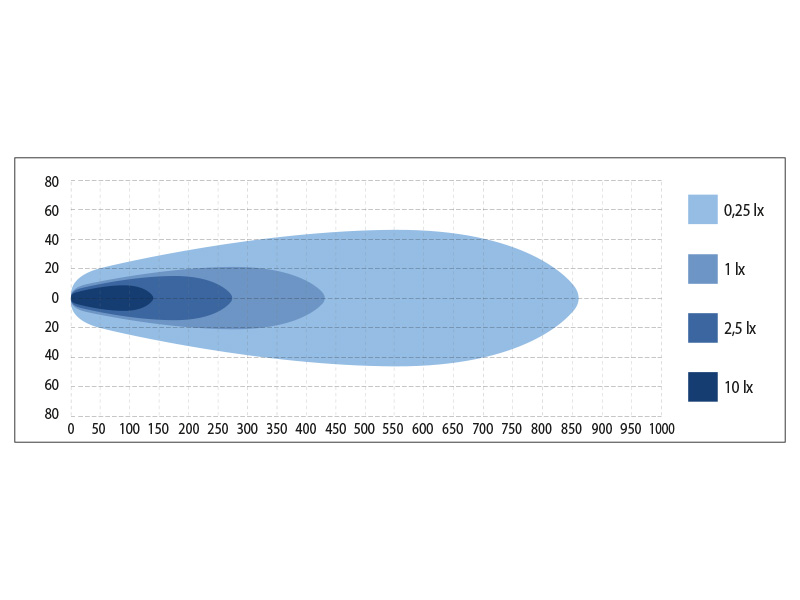 80
60
40
20
0
20
40
60
80

0 50 100 150 200 250 300 350 400 450 500 550 600 650 700 750 800 850 900 950 1000

0,25 lx
1 lx
2,5 lx
10 lx